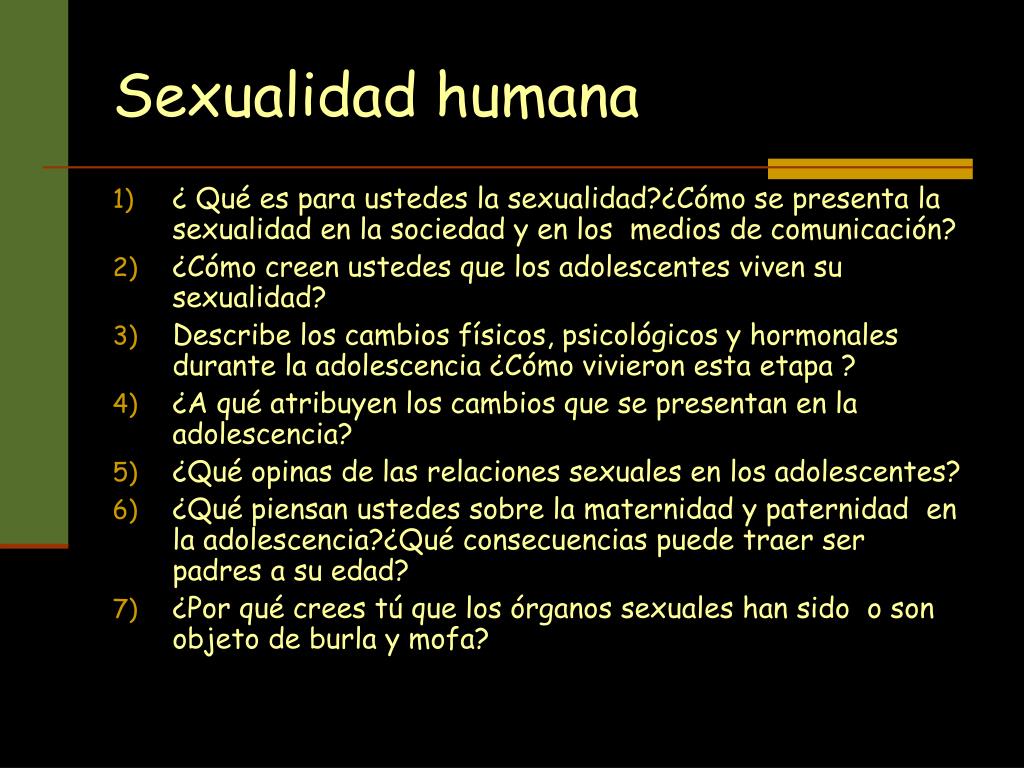 Sexualidad humana

1) ¿ Qué es para ustedes la sexualidad?¿Cómo se presenta la sexualidad en la sociedad y en los medios de comunicación?
2) ¿Cómo creen ustedes que los adolescentes viven su sexualidad?
3) Describe los cambios físicos, psicológicos y hormonales durante la adolescencia ¿Cómo vivieron esta etapa ?
4) ¿A qué atribuyen los cambios que se presentan en la adolescencia?
5) ¿Qué opinas de las relaciones sexuales en los adolescentes?
6) ¿Qué piensan ustedes sobre la maternidad y paternidad en la adolescencia?¿Qué consecuencias puede traer ser padres a su edad?
7) ¿Por qué crees tú que los órganos sexuales han sido o son objeto de burla y mofa?